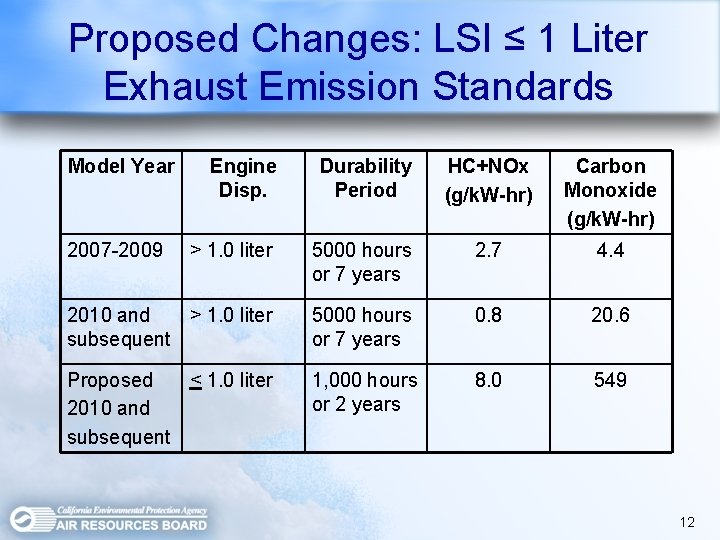 Proposed Changes: LSI ≤ 1 Liter Exhaust Emission Standards

| Model Year | Engine Disp. | Durability Period | HC+NOx (g/kW-hr) | Carbon Monoxide (g/kW-hr) |
|---|---|---|---|---|
| 2007-2009 | > 1.0 liter | 5000 hours or 7 years | 2.7 | 4.4 |
| 2010 and subsequent | > 1.0 liter | 5000 hours or 7 years | 0.8 | 20.6 |
| Proposed 2010 and subsequent | ≤ 1.0 liter | 1,000 hours or 2 years | 8.0 | 549 |

California Environmental Protection Agency
AIR RESOURCES BOARD

12